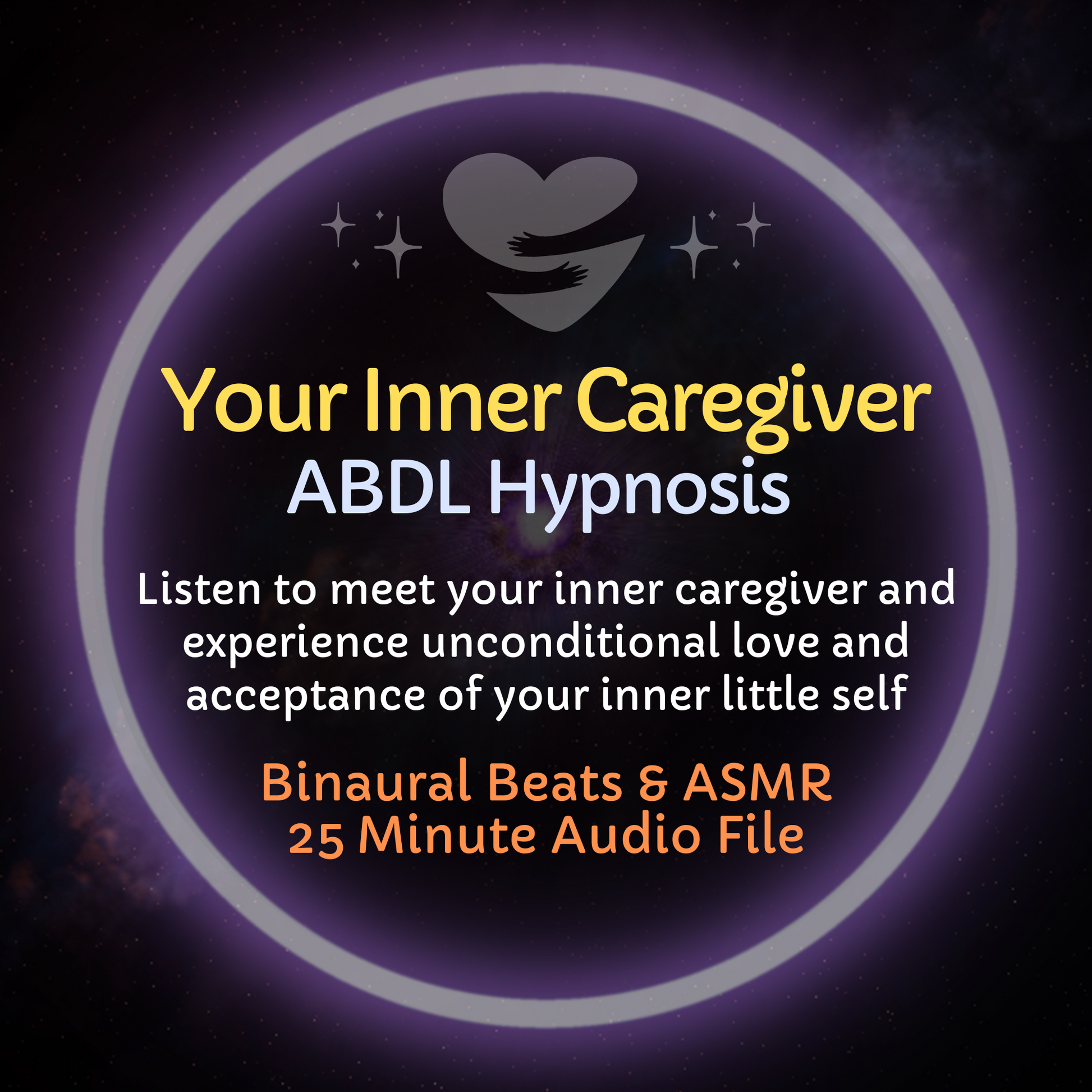 Your Inner Caregiver
ABDL Hypnosis

Listen to meet your inner caregiver and experience unconditional love and acceptance of your inner little self

Binaural Beats & ASMR
25 Minute Audio File